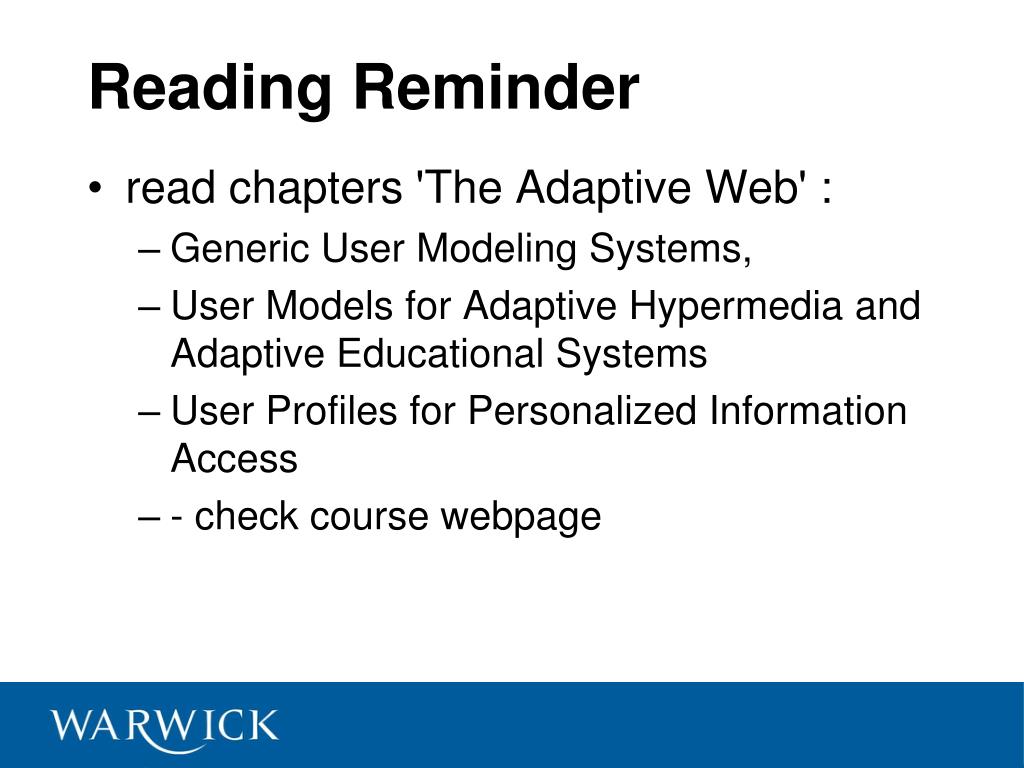 Reading Reminder

• read chapters 'The Adaptive Web' :
– Generic User Modeling Systems,
– User Models for Adaptive Hypermedia and Adaptive Educational Systems
– User Profiles for Personalized Information Access
– - check course webpage

WARWICK